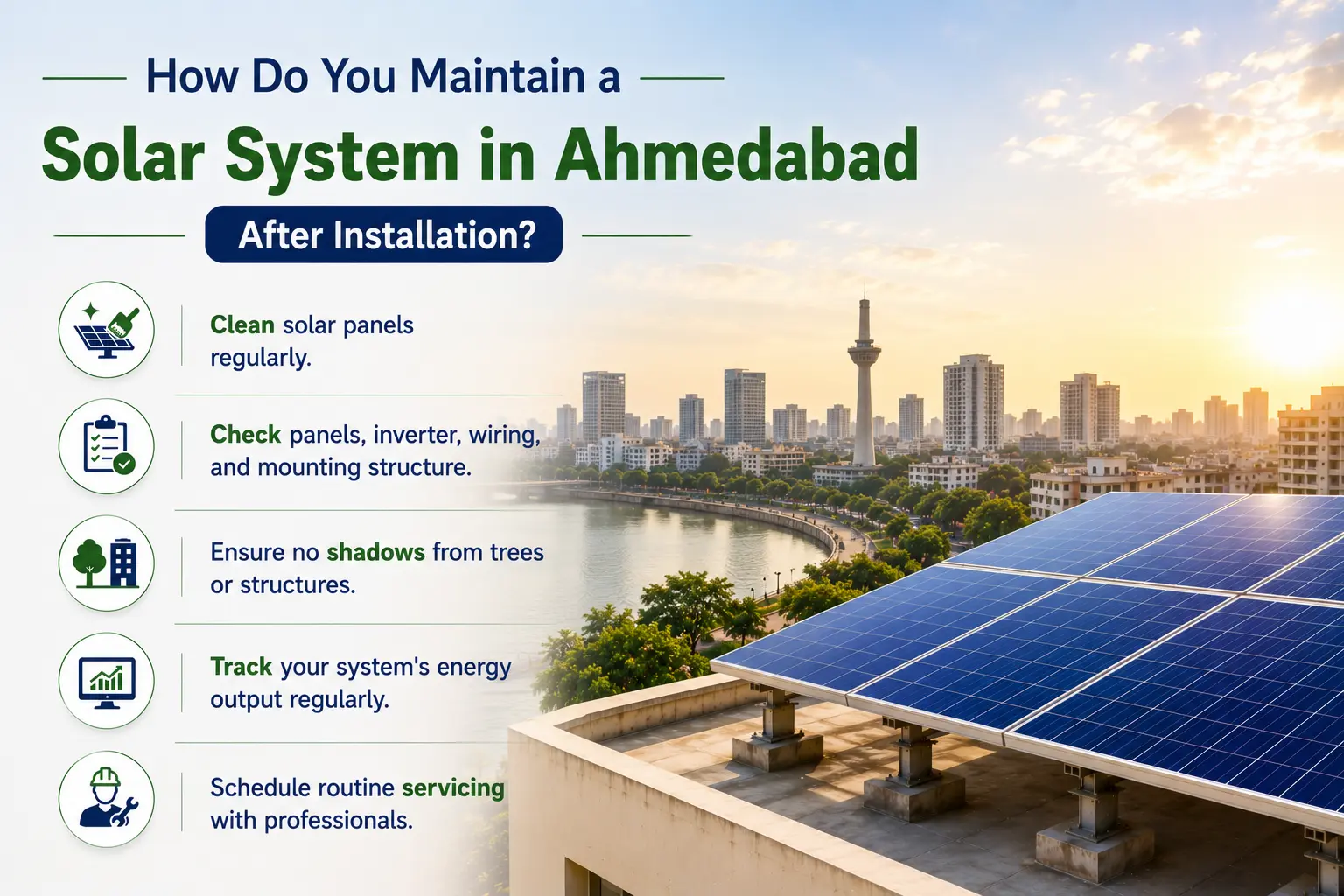 How Do You Maintain a

Solar System in Ahmedabad

After Installation?

Clean solar panels regularly.

Check panels, inverter, wiring, and mounting structure.

Ensure no shadows from trees or structures.

Track your system's energy output regularly.

Schedule routine servicing with professionals.